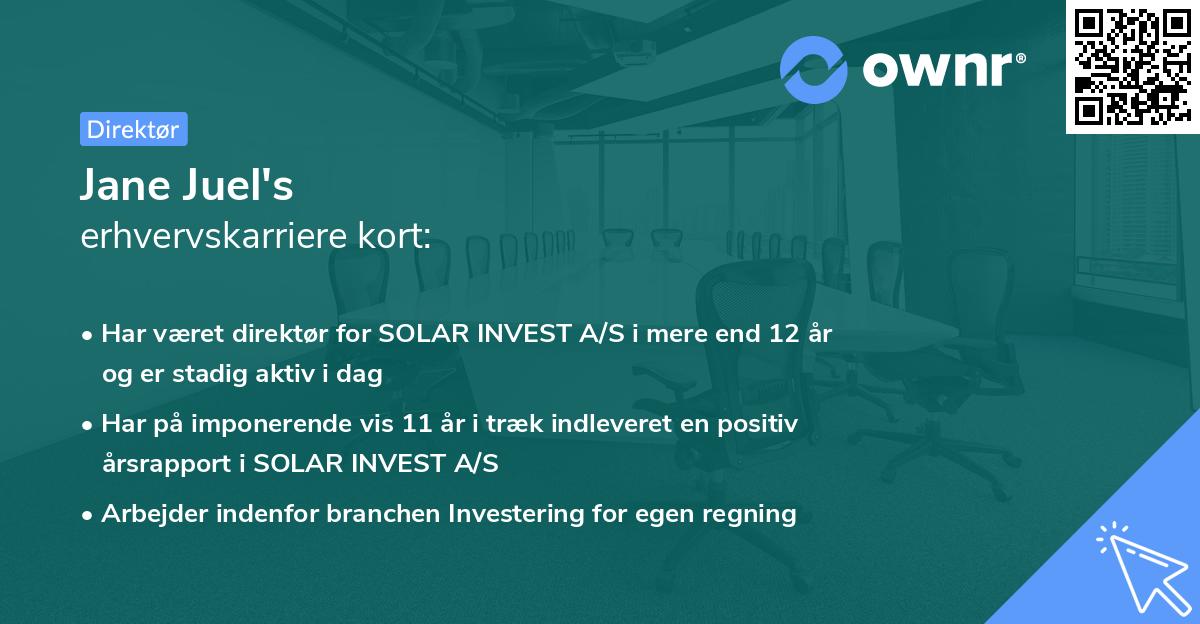 ownr®

Direktør

Jane Juel's
erhvervskarriere kort:

• Har været direktør for SOLAR INVEST A/S i mere end 12 år og er stadig aktiv i dag

• Har på imponerende vis 11 år i træk indleveret en positiv årsrapport i SOLAR INVEST A/S

• Arbejder indenfor branchen Investering for egen regning